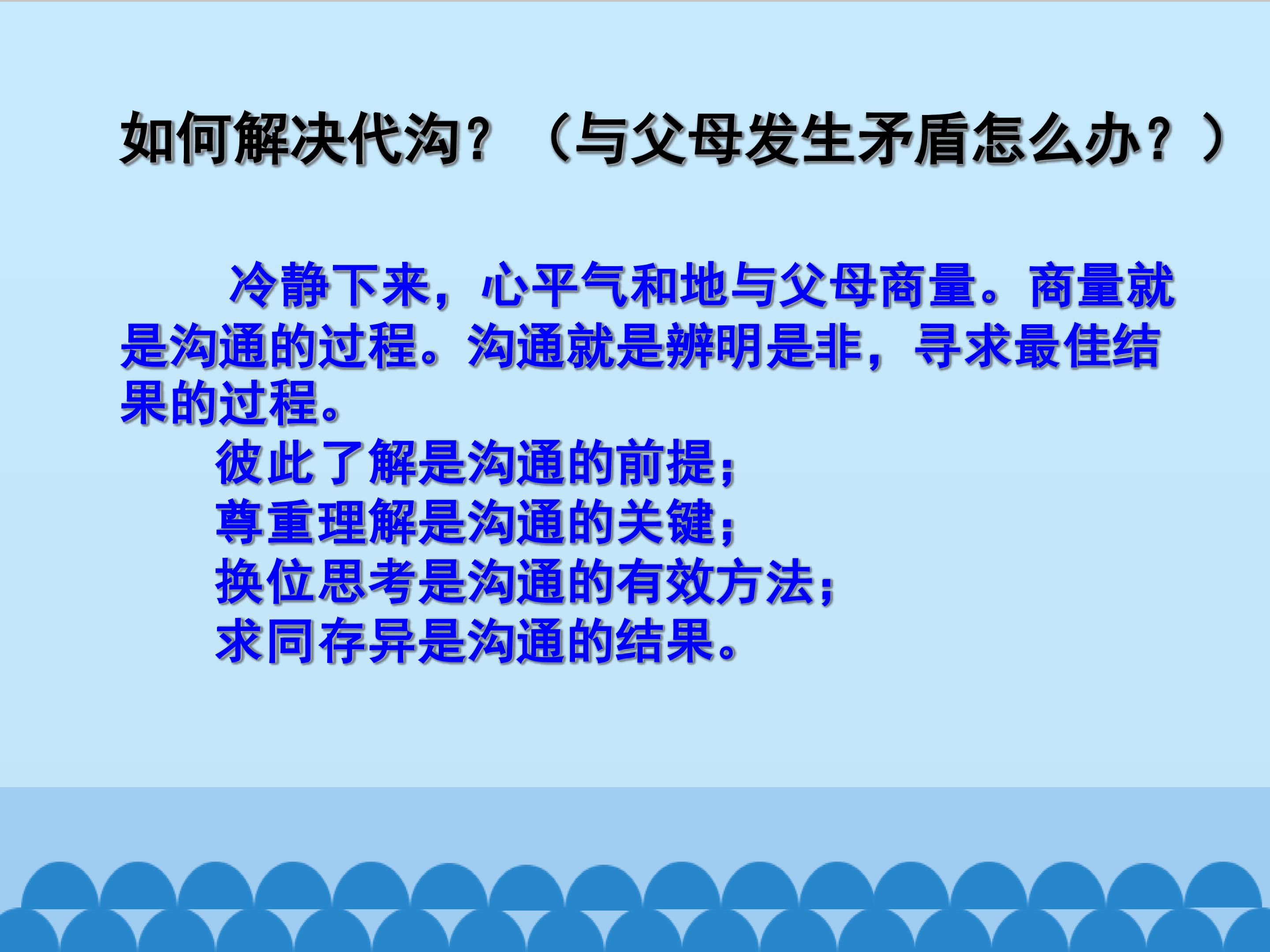 如何解决代沟？（与父母发生矛盾怎么办？）

冷静下来，心平气和地与父母商量。商量就是沟通的过程。沟通就是辨明是非，寻求最佳结果的过程。

彼此了解是沟通的前提；
尊重理解是沟通的关键；
换位思考是沟通的有效方法；
求同存异是沟通的结果。